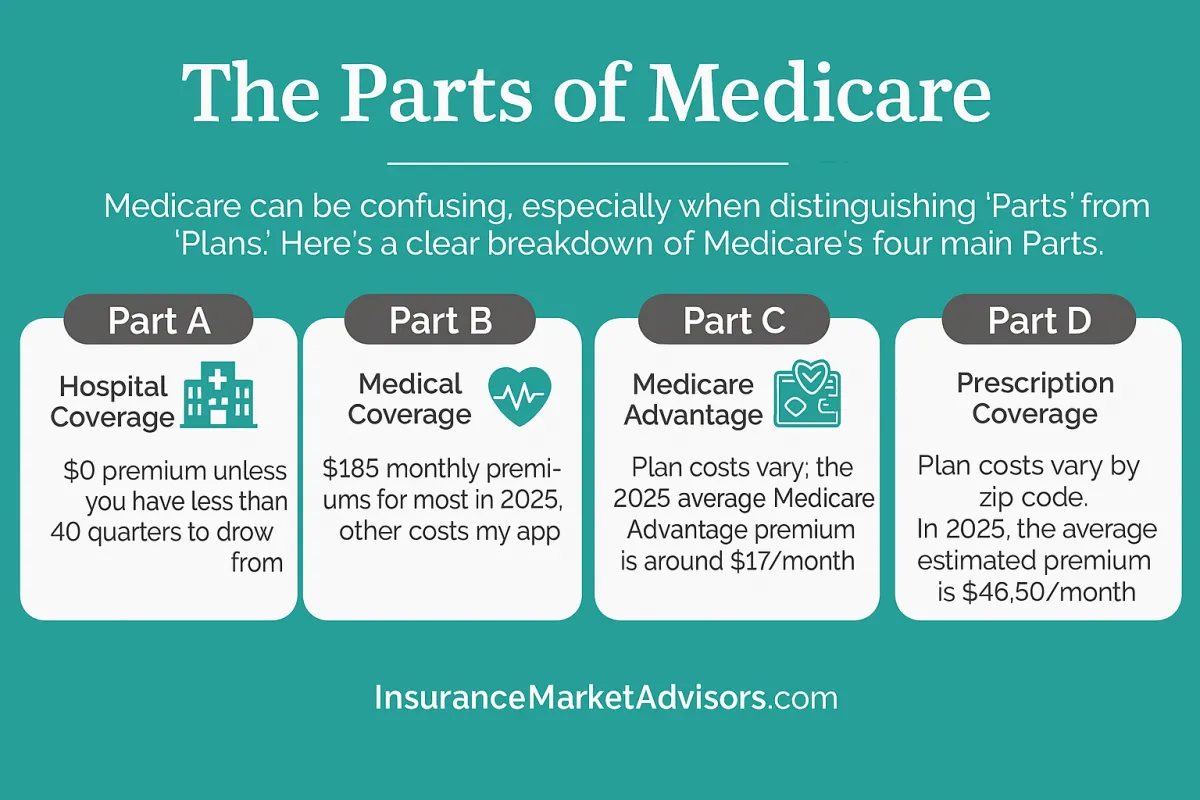 The Parts of Medicare

Medicare can be confusing, especially when distinguishing 'Parts' from 'Plans.' Here's a clear breakdown of Medicare's four main Parts.

Part A

Hospital Coverage

$0 premium unless you have less than 40 quarters to drow from

Part B

Medical Coverage

$185 monthly premiums for most in 2025, other costs my app

Part C

Medicare Advantage

Plan costs vary; the 2025 average Medicare Advantage premium is around $17/month

Part D

Prescription Coverage

Plan costs vary by zip code.
In 2025, the average estimated premium is $46,50/month

InsuranceMarketAdvisors.com